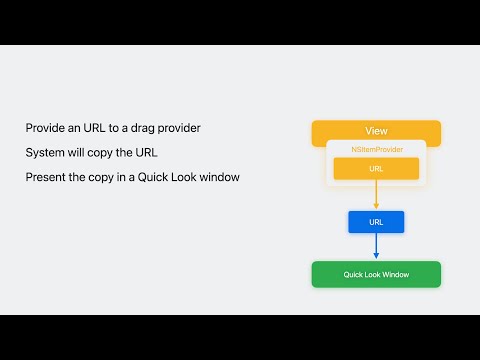 Provide an URL to a drag provider

System will copy the URL

Present the copy in a Quick Look window

View

NSItemProvider

URL

URL

Quick Look Window